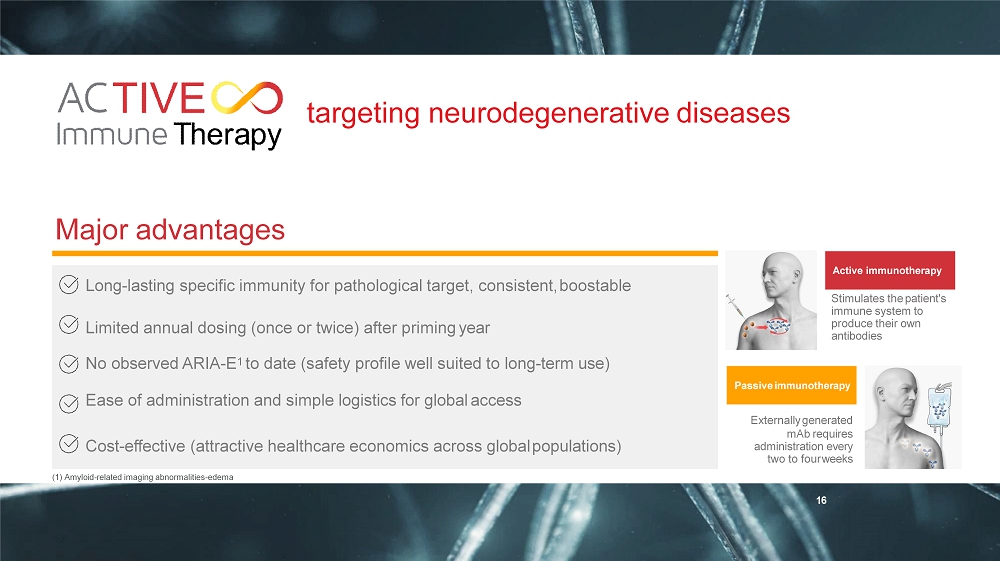 ACTIVE
Immune Therapy

targeting neurodegenerative diseases

Major advantages

Long-lasting specific immunity for pathological target, consistent, boostable

Limited annual dosing (once or twice) after priming year

No observed ARIA-E$^1$ to date (safety profile well suited to long-term use)

Ease of administration and simple logistics for global access

Cost-effective (attractive healthcare economics across global populations)

(1) Amyloid-related imaging abnormalities-edema

Active immunotherapy

Stimulates the patient's immune system to produce their own antibodies

Passive immunotherapy

Externally generated mAb requires administration every two to four weeks

16